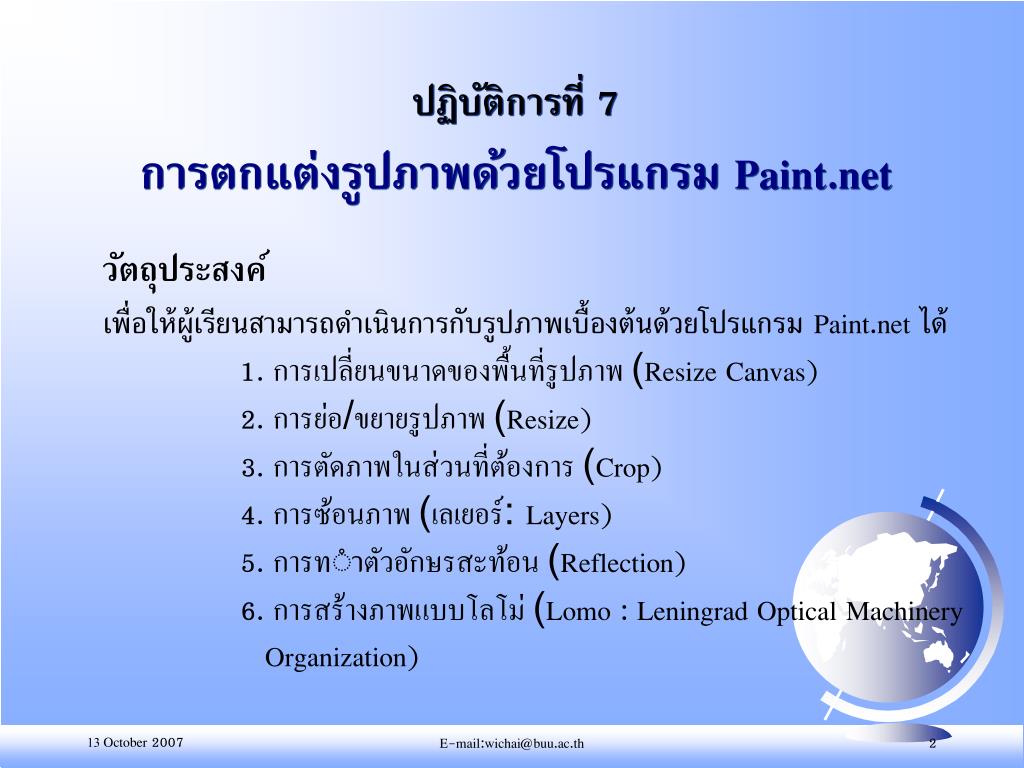 ปฏิบัติการที่ 7

การตกแต่งรูปภาพด้วยโปรแกรม Paint.net

วัตถุประสงค์

เพื่อให้ผู้เรียนสามารถดำเนินการกับรูปภาพเบื้องต้นด้วยโปรแกรม Paint.net ได้

1. การเปลี่ยนขนาดของพื้นที่รูปภาพ (Resize Canvas)

2. การย่อ/ขยายรูปภาพ (Resize)

3. การตัดภาพในส่วนที่ต้องการ (Crop)

4. การซ้อนภาพ (เลเยอร์: Layers)

5. การทำตัวอักษรสะท้อน (Reflection)

6. การสร้างภาพแบบโลโม่ (Lomo : Leningrad Optical Machinery Organization)

13 October 2007

E-mail:wichai@buu.ac.th

2